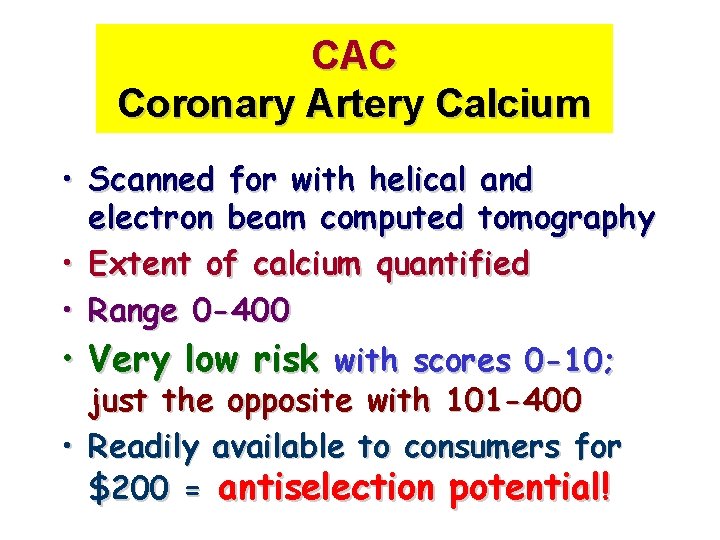 CAC
Coronary Artery Calcium

• Scanned for with helical and electron beam computed tomography
• Extent of calcium quantified
• Range 0-400
• Very low risk with scores 0-10; just the opposite with 101-400
• Readily available to consumers for \$200 = antiselection potential!